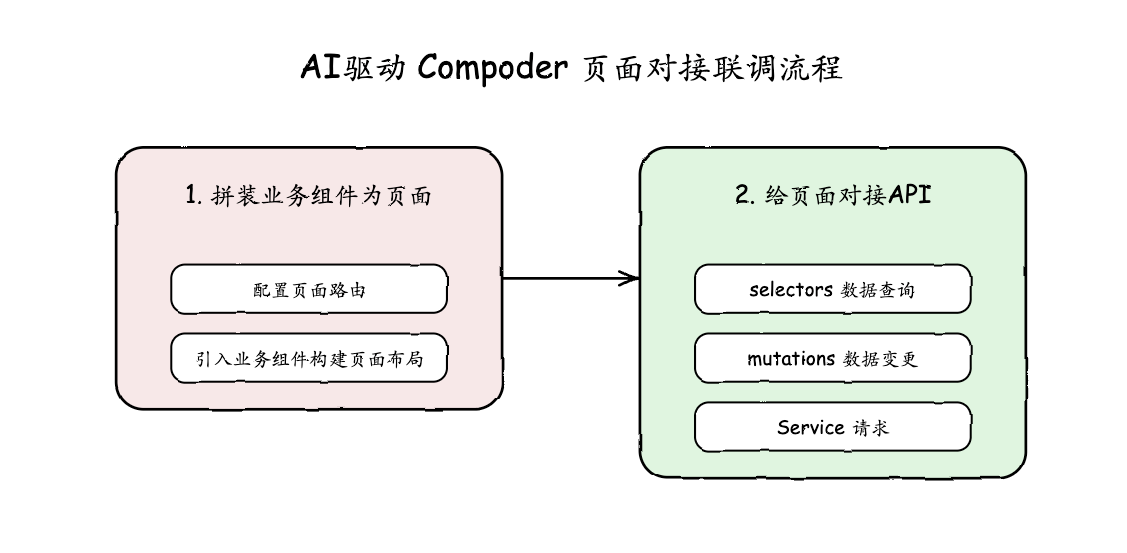 AI驱动 Compoder 页面对接联调流程

1. 拼装业务组件为页面

配置页面路由

引入业务组件构建页面布局

2. 给页面对接API

selectors 数据查询

mutations 数据变更

Service 请求